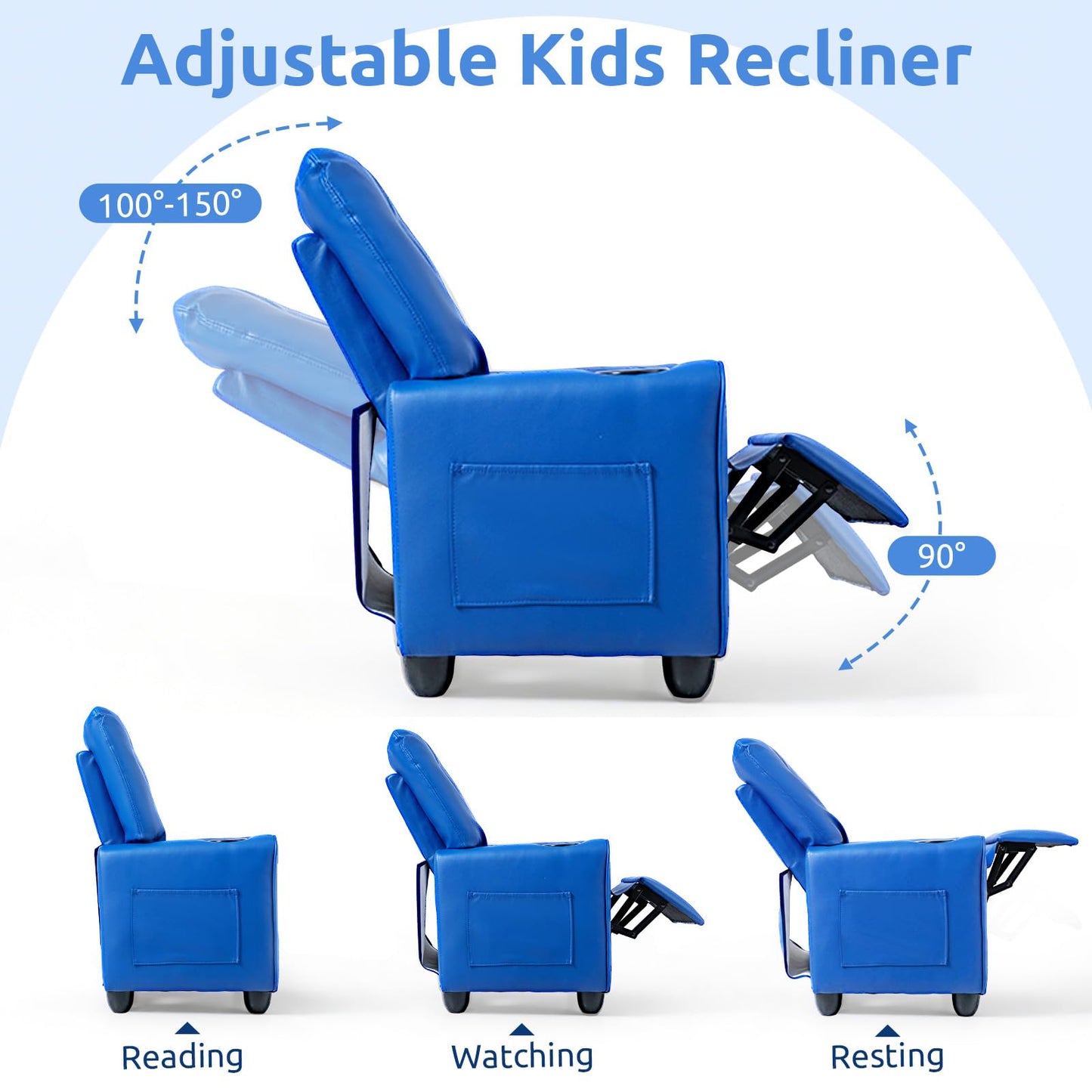 Adjustable Kids Recliner

100°-150°

90°

Reading

Watching

Resting